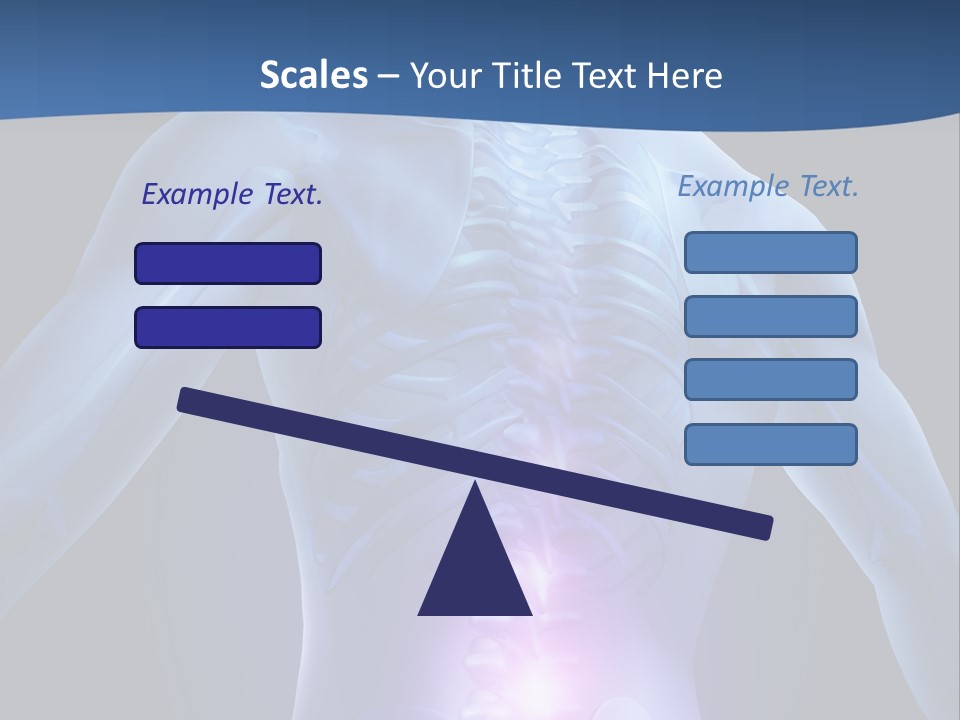 Scales – Your Title Text Here

Example Text.

Example Text.